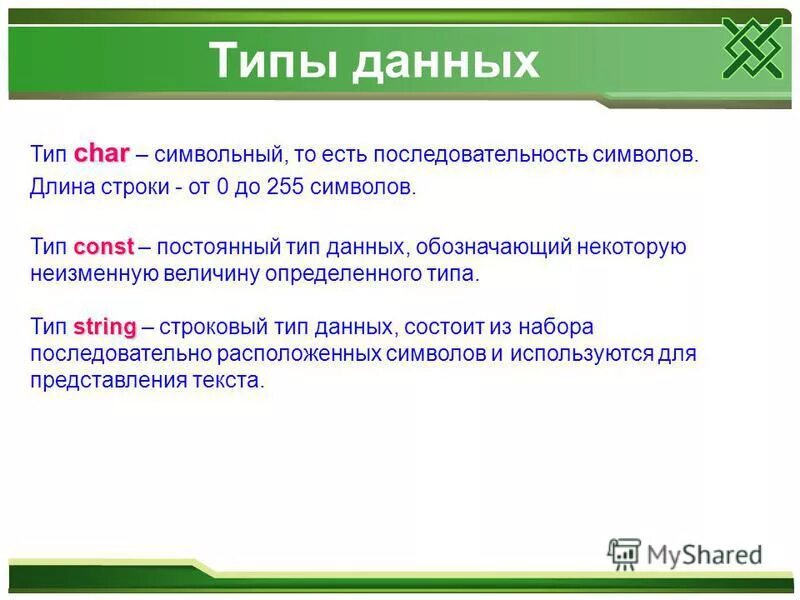 Типы данных

Тип char – символьный, то есть последовательность символов. Длина строки - от 0 до 255 символов.

Тип const – постоянный тип данных, обозначающий некоторую неизменную величину определенного типа.

Тип string – строковый тип данных, состоит из набора последовательно расположенных символов и используются для представления текста.

MyShared